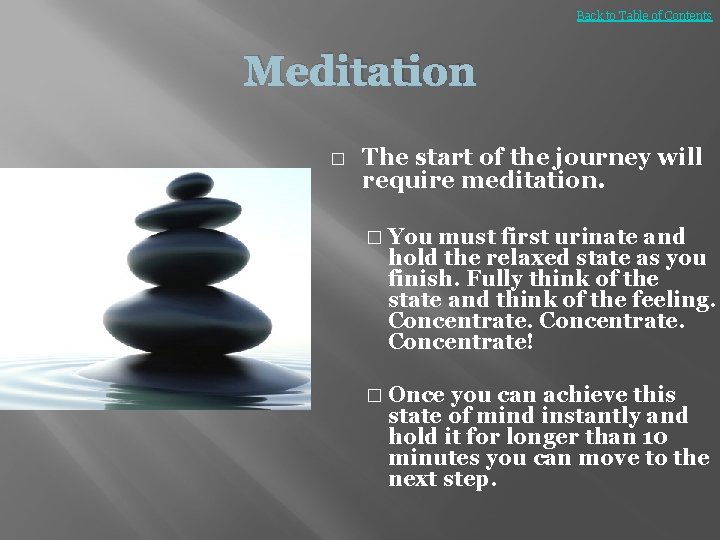 Back to Table of Contents

Meditation

□ The start of the journey will require meditation.

□ You must first urinate and hold the relaxed state as you finish. Fully think of the state and think of the feeling. Concentrate. Concentrate. Concentrate!

□ Once you can achieve this state of mind instantly and hold it for longer than 10 minutes you can move to the next step.